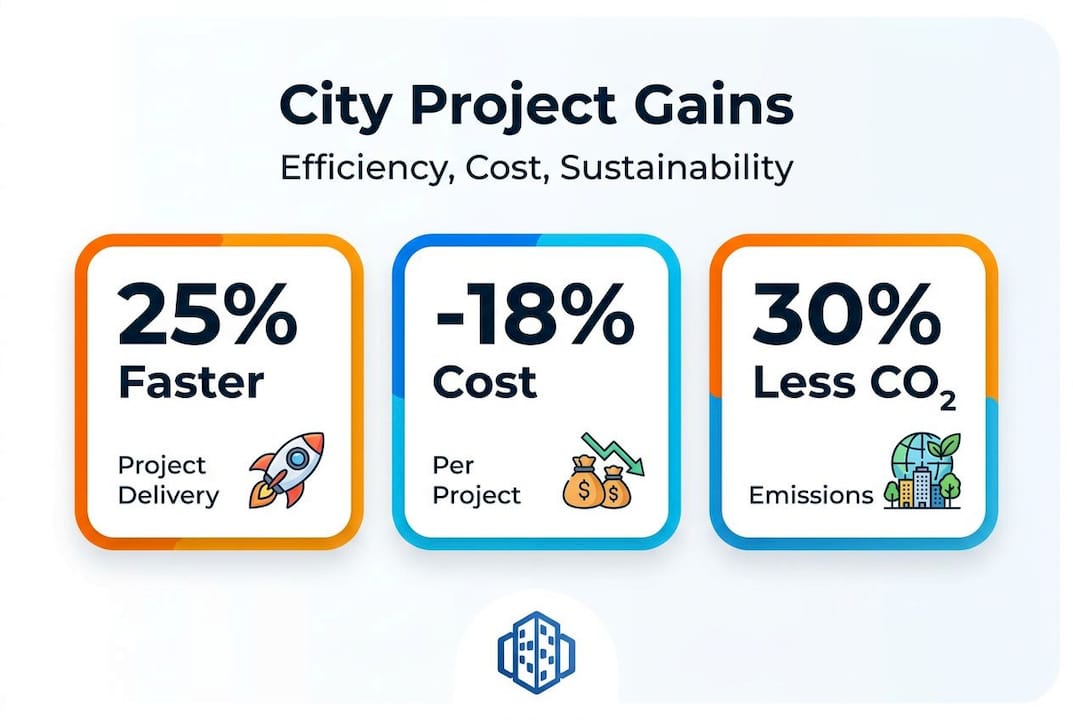 City Project Gains

Efficiency, Cost, Sustainability

25%
Faster

Project Delivery

-18%
Cost

Per Project

30%
Less $CO_2$

Emissions